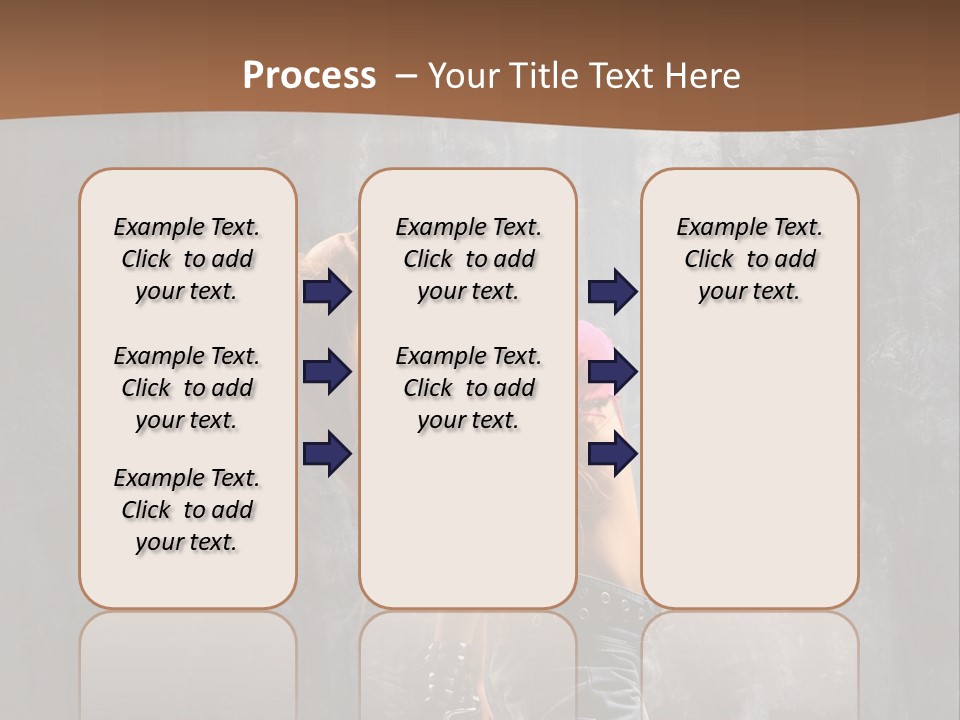 Process – Your Title Text Here

Example Text. Click to add your text.

Example Text. Click to add your text.

Example Text. Click to add your text.

Example Text. Click to add your text.

Example Text. Click to add your text.

Example Text. Click to add your text.